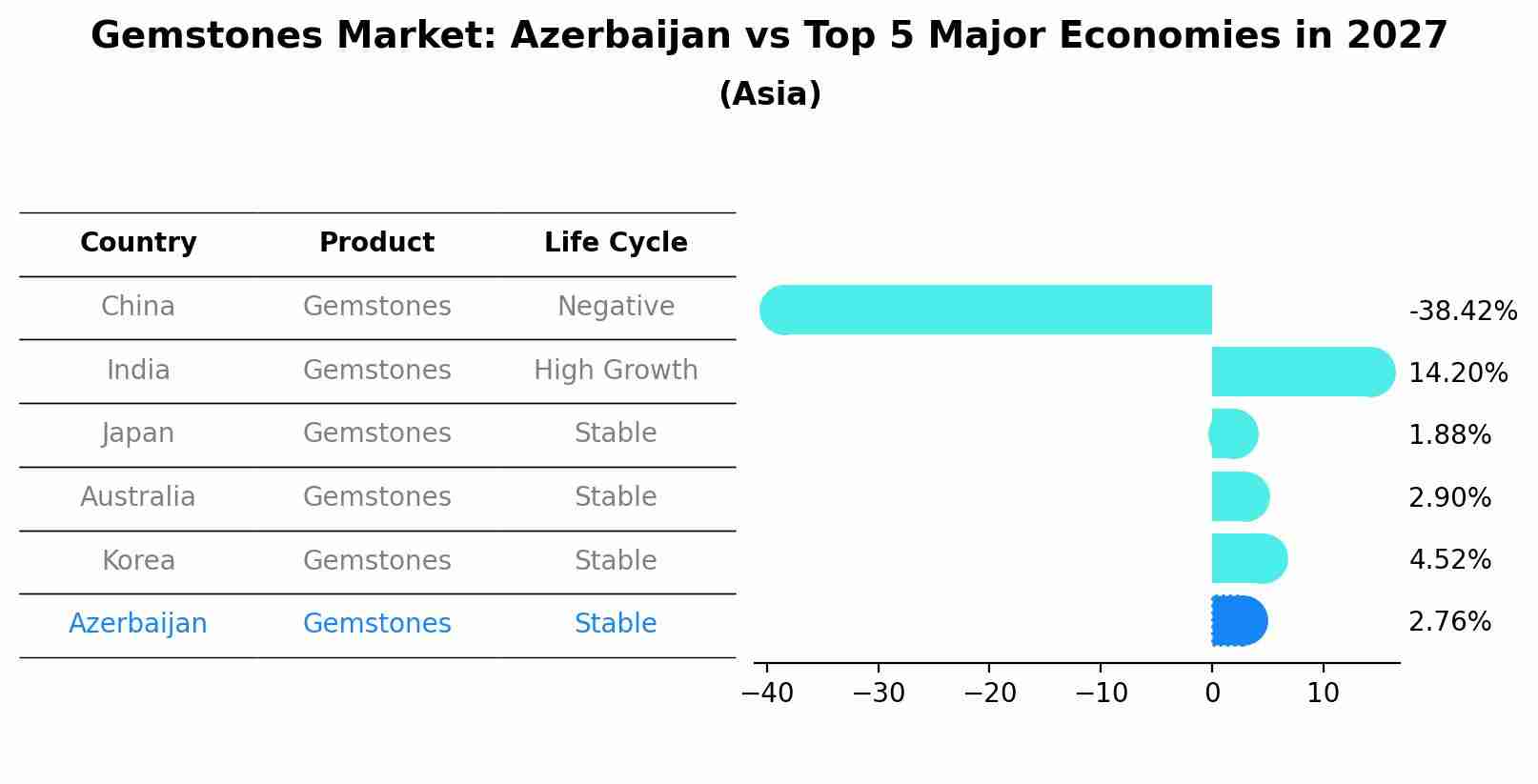 Gemstones Market: Azerbaijan vs Top 5 Major Economies in 2027
(Asia)

| Country | Product | Life Cycle |
|---|---|---|
| China | Gemstones | Negative |
| India | Gemstones | High Growth |
| Japan | Gemstones | Stable |
| Australia | Gemstones | Stable |
| Korea | Gemstones | Stable |
| Azerbaijan | Gemstones | Stable |

-38.42%
14.20%
1.88%
2.90%
4.52%
2.76%

−40 −30 −20 −10 0 10